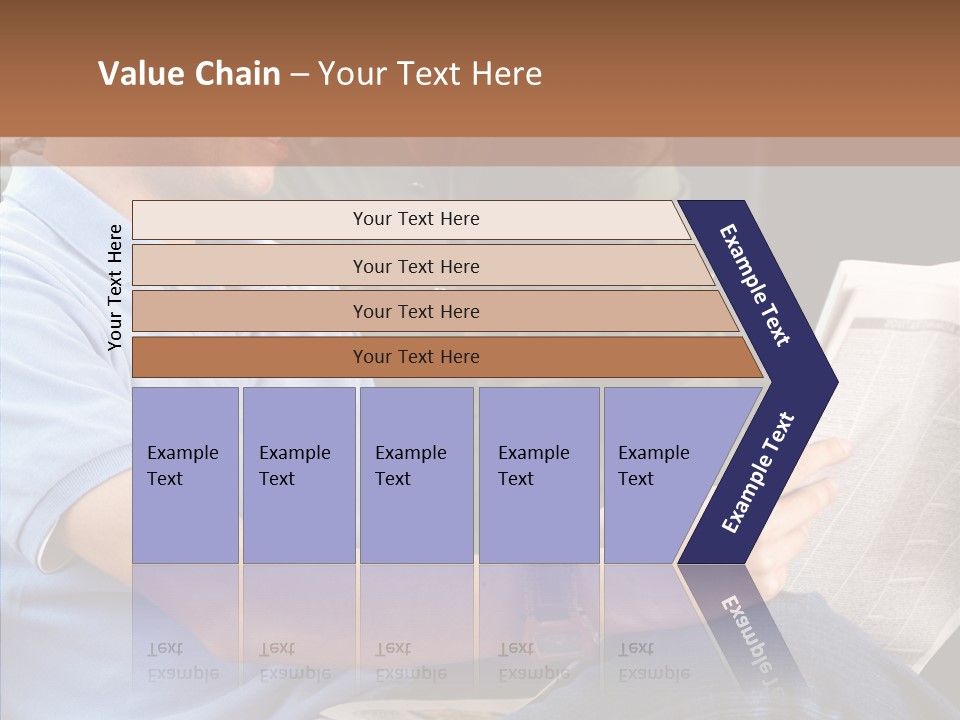 Value Chain – Your Text Here

Your Text Here

Your Text Here

Your Text Here

Your Text Here

Your Text Here

Example Text

Example Text

Example Text

Example Text

Example Text

Example Text

Example Text